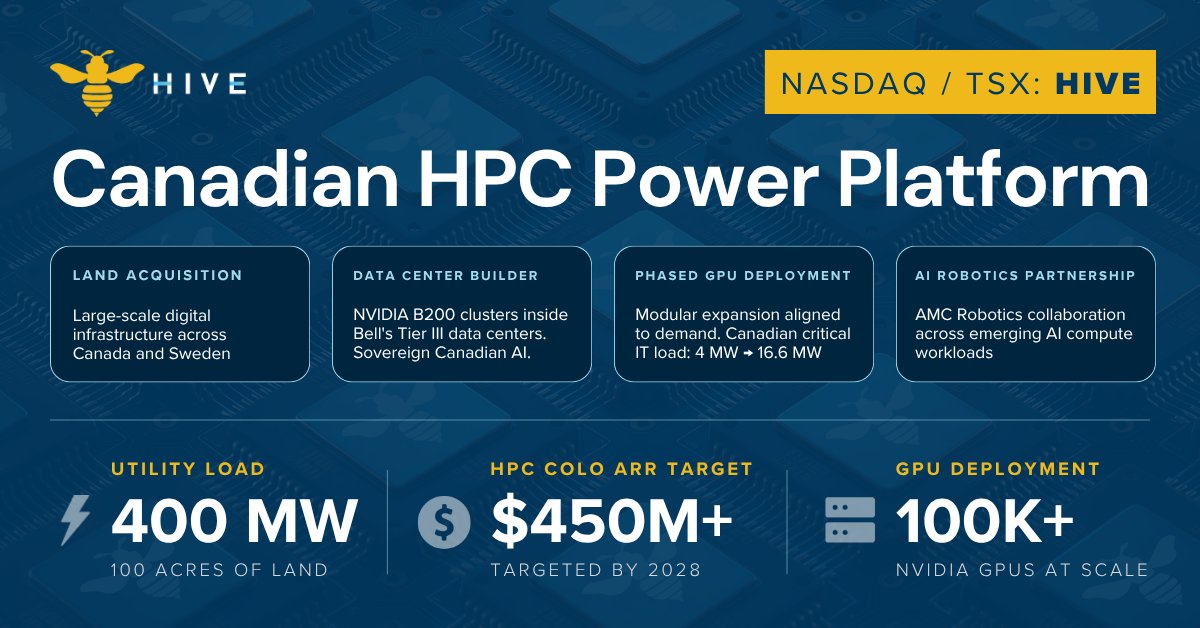 HIVE

NASDAQ / TSX: HIVE

Canadian HPC Power Platform

LAND ACQUISITION

Large-scale digital infrastructure across Canada and Sweden

DATA CENTER BUILDER

NVIDIA B200 clusters inside Bell's Tier III data centers. Sovereign Canadian AI.

PHASED GPU DEPLOYMENT

Modular expansion aligned to demand. Canadian critical IT load: 4 MW → 16.6 MW

AI ROBOTICS PARTNERSHIP

AMC Robotics collaboration across emerging AI compute workloads

UTILITY LOAD

400 MW

100 ACRES OF LAND

HPC COLO ARR TARGET

$450M+

TARGETED BY 2028

GPU DEPLOYMENT

100K+

NVIDIA GPUS AT SCALE